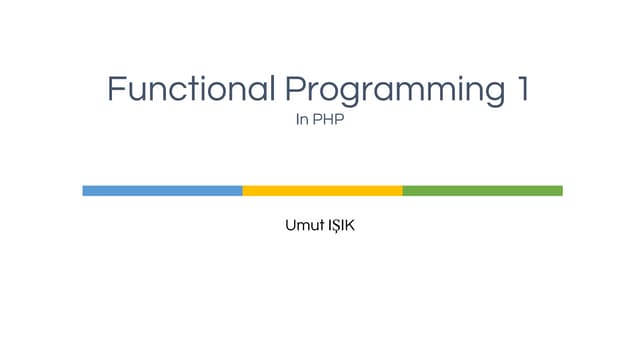 Functional Programming 1
In PHP

Umut IŞIK